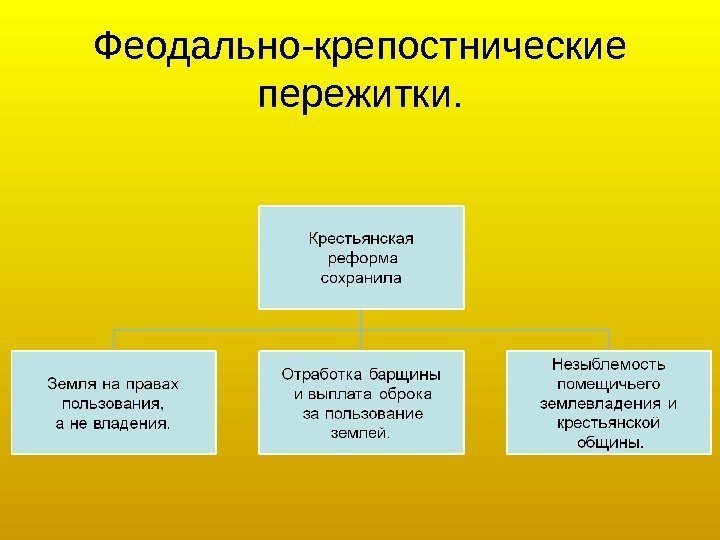 Феодально-крепостнические пережитки.

Крестьянская реформа сохранила

Земля на правах пользования, а не владения.

Отработка барщины и выплата оброка за пользование землей.

Незыблемость помещичьего землевладения и крестьянской общины.